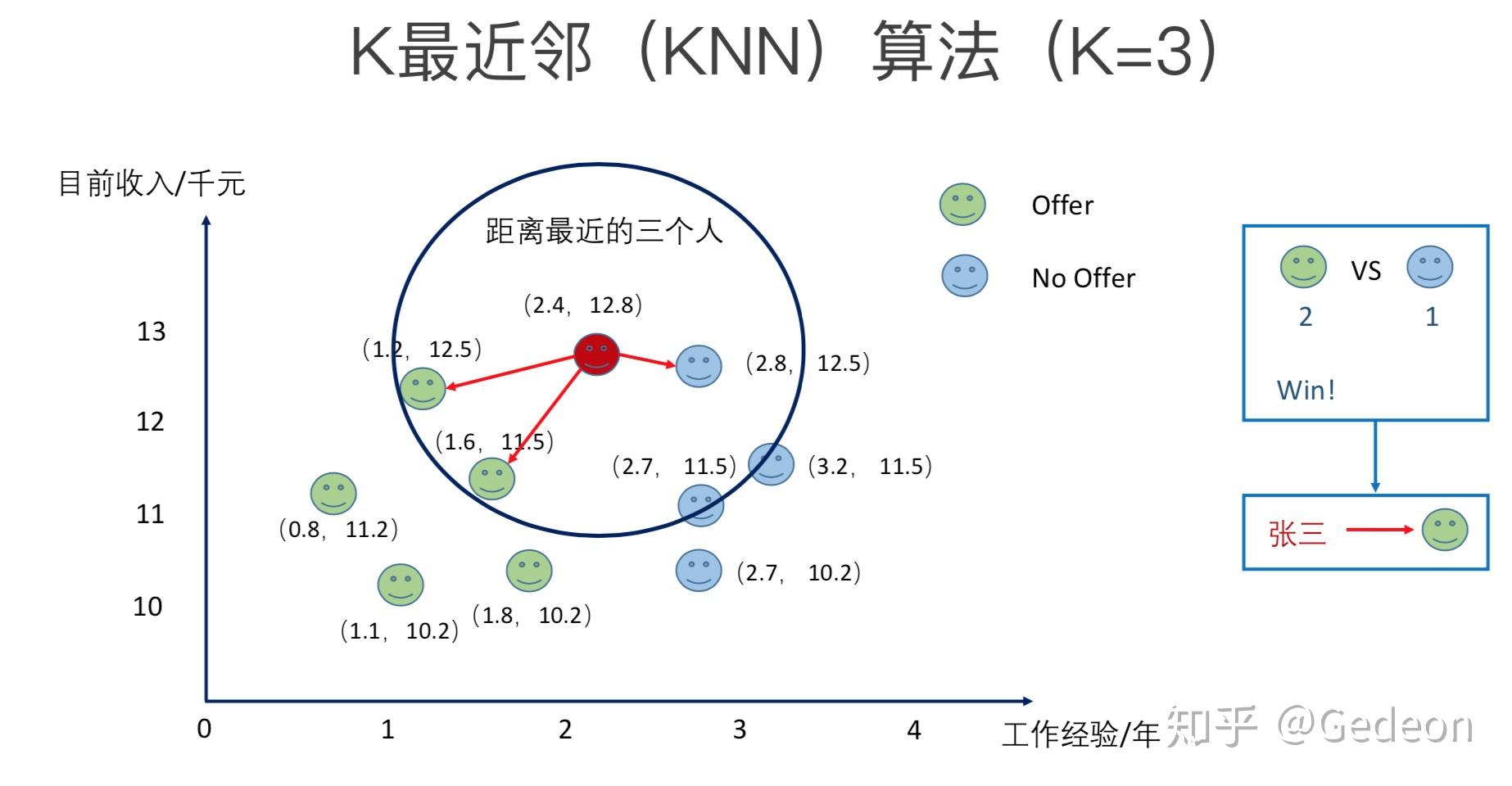 K最近邻（KNN）算法（K=3）

目前收入/千元

距离最近的三个人

Offer

No Offer

VS

2

1

Win!

张三

13

12

11

10

（2.4，12.8）

（1.2，12.5）

（2.8，12.5）

（1.6，11.5）

（2.7，11.5）

（3.2，11.5）

（0.8，11.2）

（2.7，10.2）

（1.8，10.2）

（1.1，10.2）

0

1

2

3

4

工作经验/年

知乎 @Gedeon